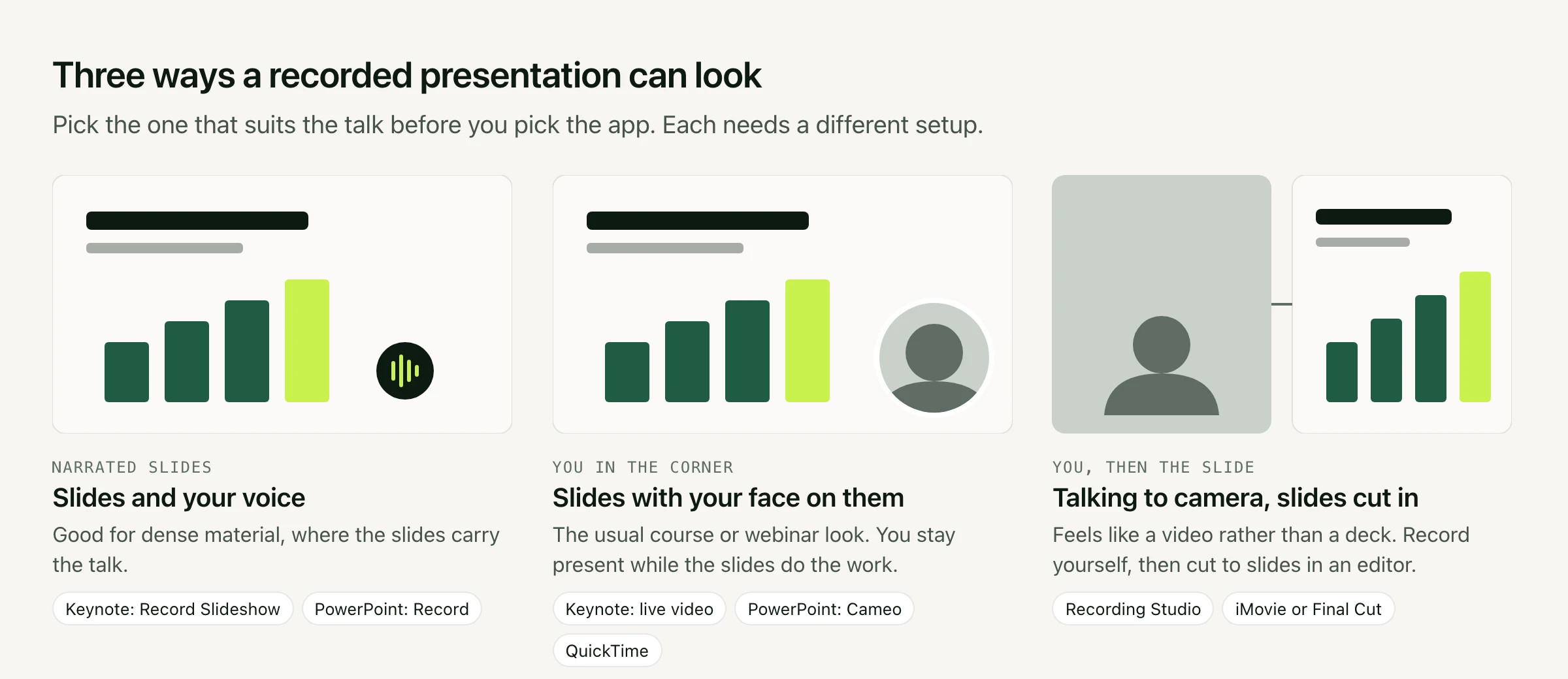 Three ways a recorded presentation can look

Pick the one that suits the talk before you pick the app. Each needs a different setup.

NARRATED SLIDES

Slides and your voice

Good for dense material, where the slides carry the talk.

Keynote: Record Slideshow

PowerPoint: Record

YOU IN THE CORNER

Slides with your face on them

The usual course or webinar look. You stay present while the slides do the work.

Keynote: live video

PowerPoint: Cameo

QuickTime

YOU, THEN THE SLIDE

Talking to camera, slides cut in

Feels like a video rather than a deck. Record yourself, then cut to slides in an editor.

Recording Studio

iMovie or Final Cut